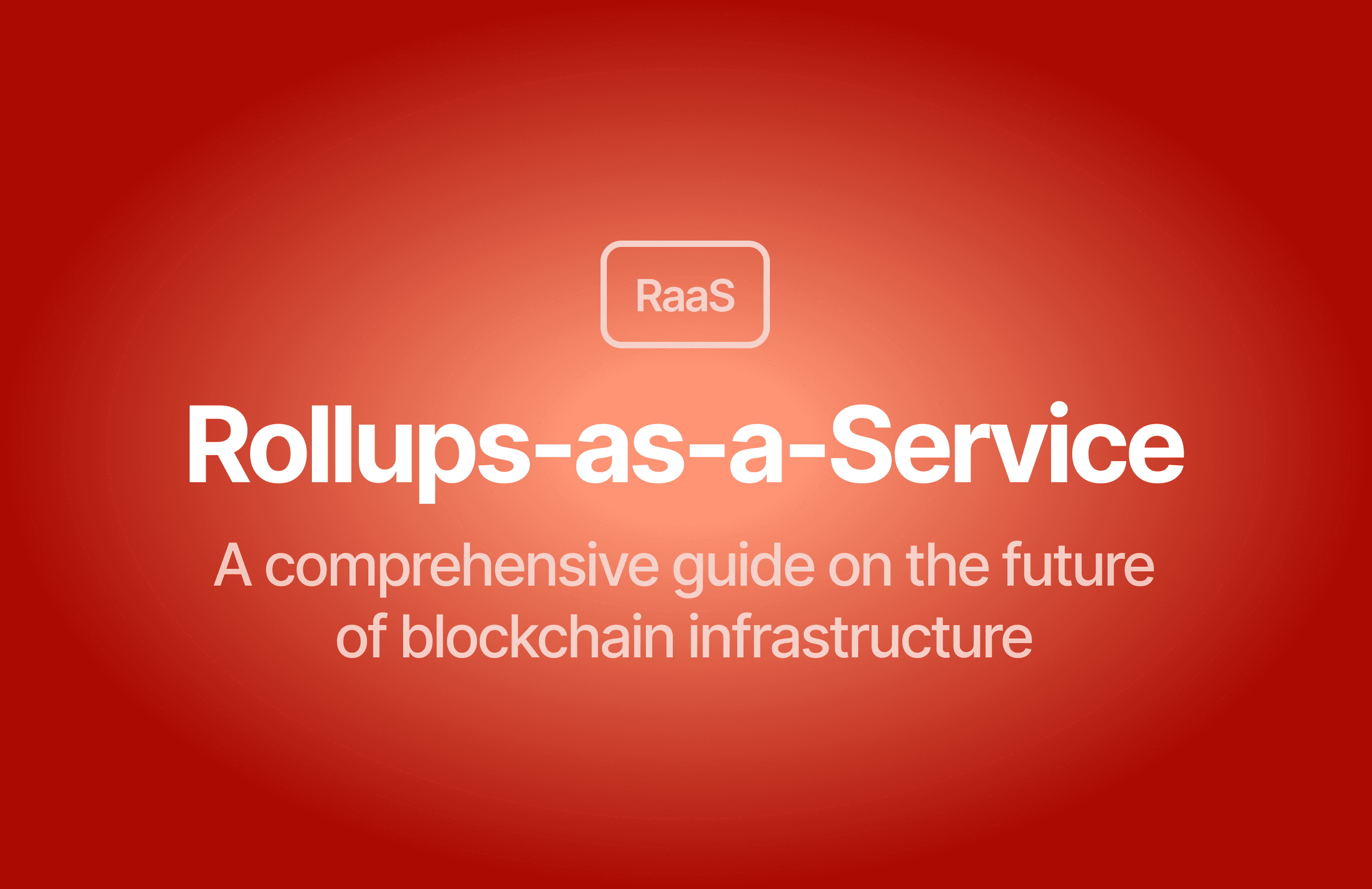 RaaS

Rollups-as-a-Service

A comprehensive guide on the future of blockchain infrastructure